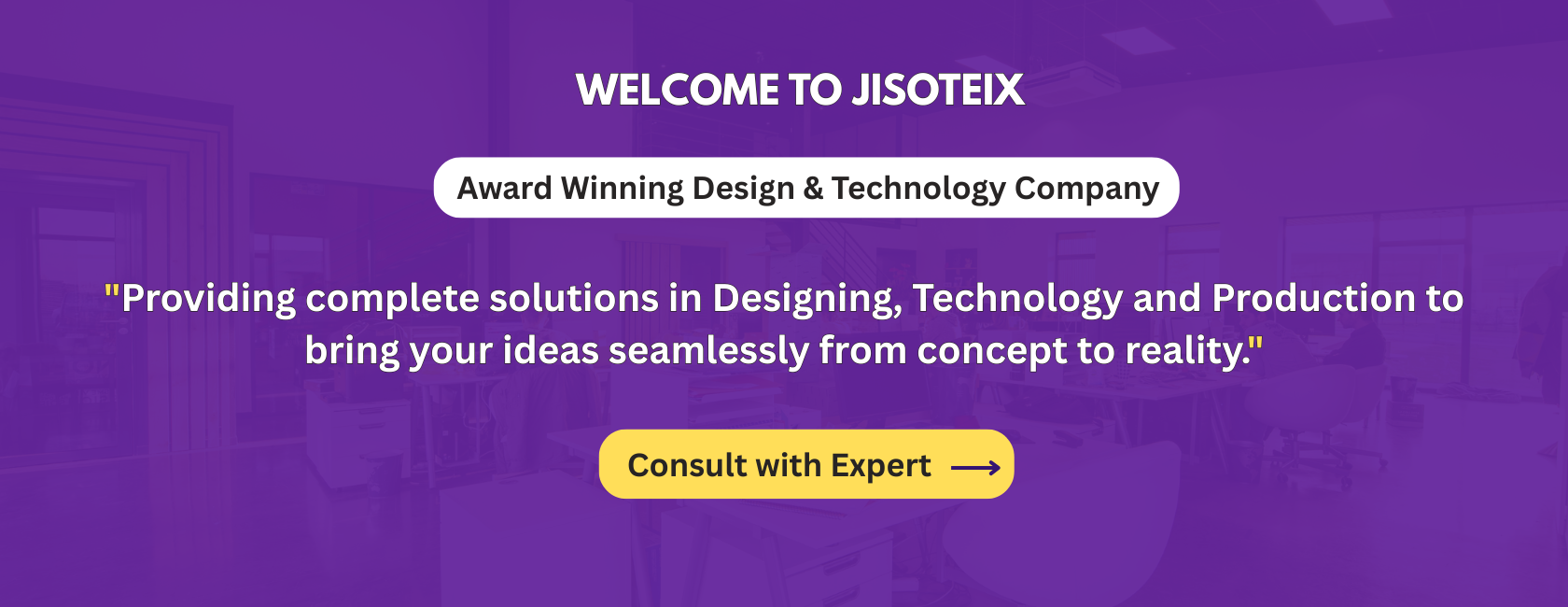 WELCOME TO JISOTEIX

Award Winning Design & Technology Company

"Providing complete solutions in Designing, Technology and Production to bring your ideas seamlessly from concept to reality."

Consult with Expert